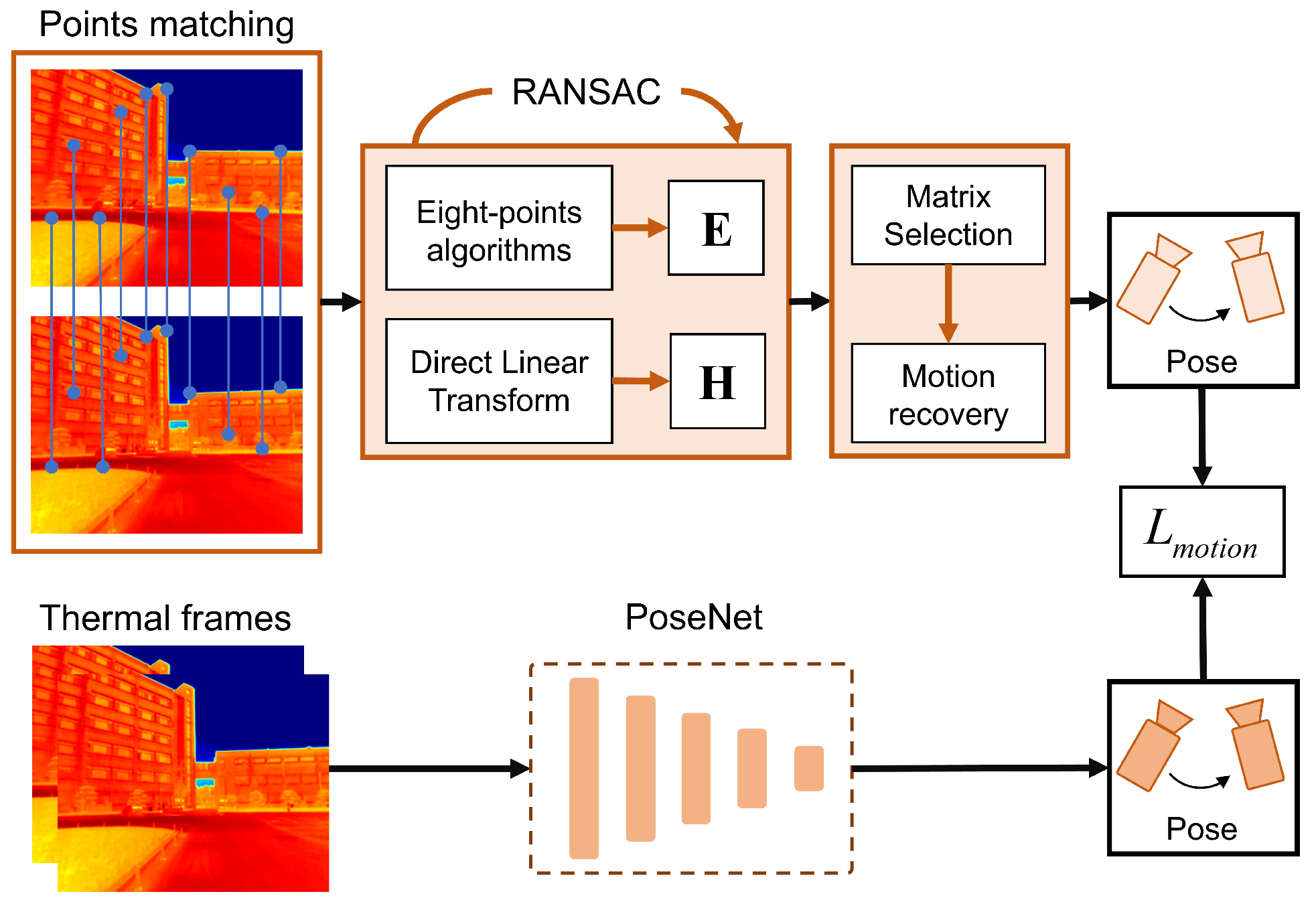 Points matching

RANSAC

Eight-points algorithms

E

Direct Linear Transform

H

Matrix Selection

Motion recovery

Pose

$L_{motion}$

Thermal frames

PoseNet

Pose